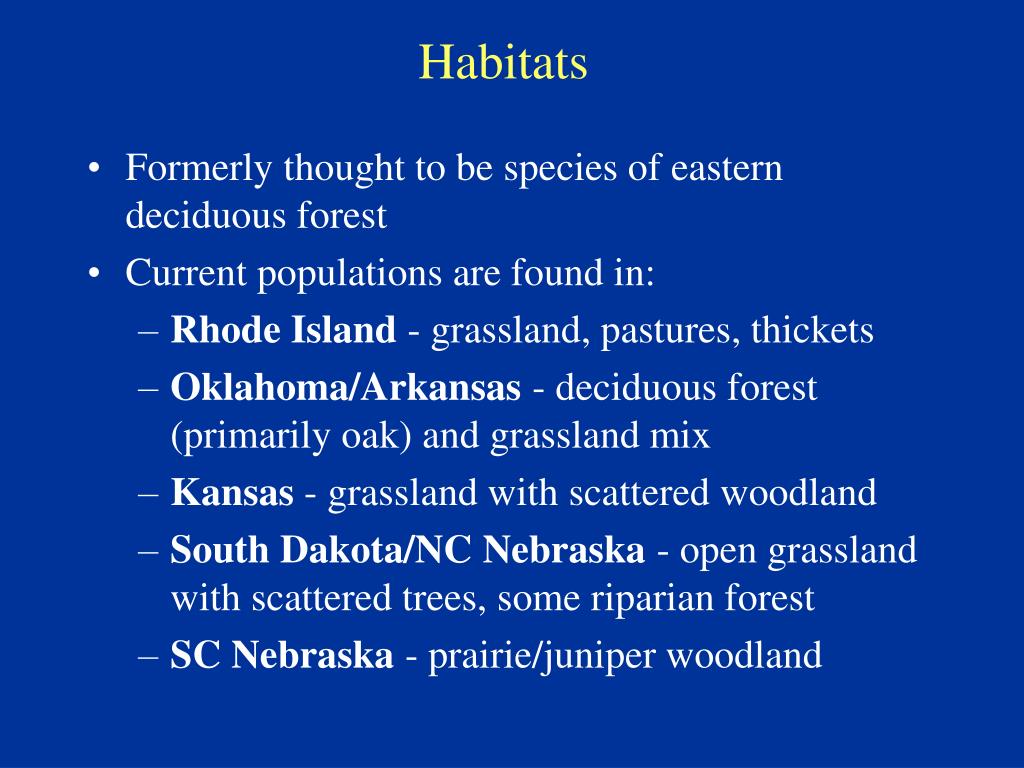 Habitats

• Formerly thought to be species of eastern deciduous forest

• Current populations are found in:

– Rhode Island - grassland, pastures, thickets

– Oklahoma/Arkansas - deciduous forest (primarily oak) and grassland mix

– Kansas - grassland with scattered woodland

– South Dakota/NC Nebraska - open grassland with scattered trees, some riparian forest

– SC Nebraska - prairie/juniper woodland